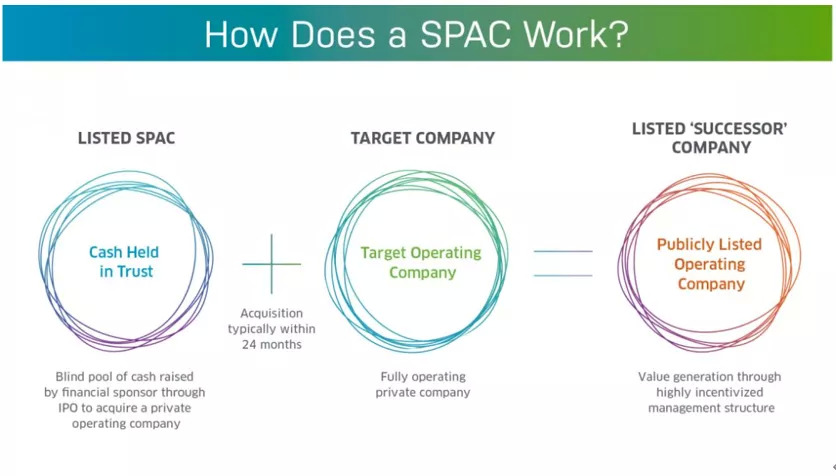 How Does a SPAC Work?

LISTED SPAC

Cash Held in Trust

Blind pool of cash raised by financial sponsor through IPO to acquire a private operating company

Acquisition typically within 24 months

TARGET COMPANY

Target Operating Company

Fully operating private company

LISTED 'SUCCESSOR' COMPANY

Publicly Listed Operating Company

Value generation through highly incentivized management structure